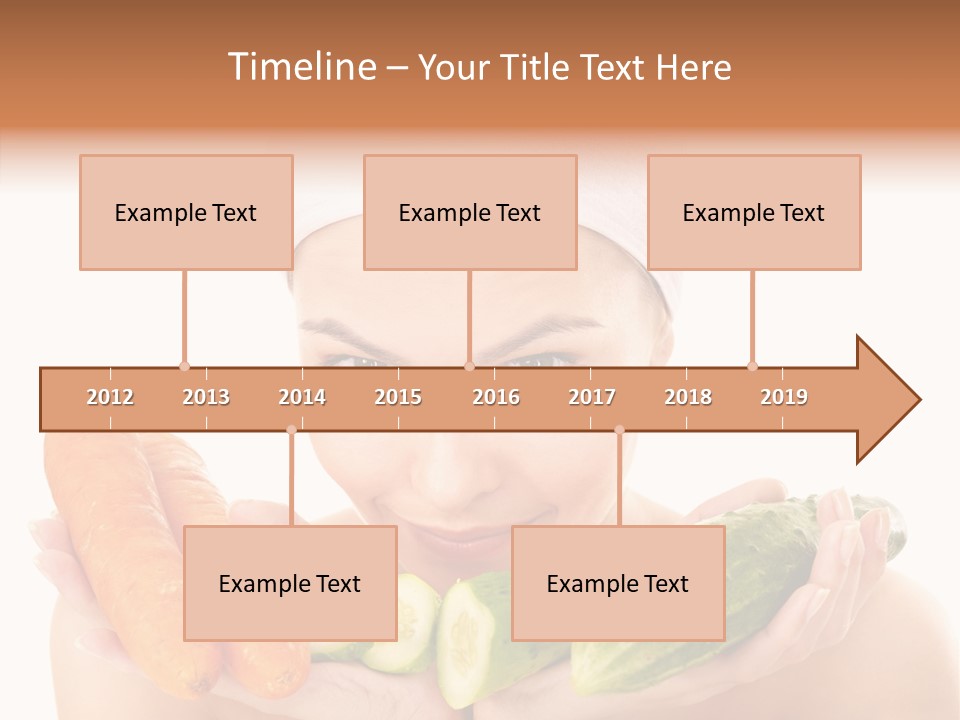 Timeline – Your Title Text Here

Example Text

Example Text

Example Text

2012 2013 2014 2015 2016 2017 2018 2019

Example Text

Example Text